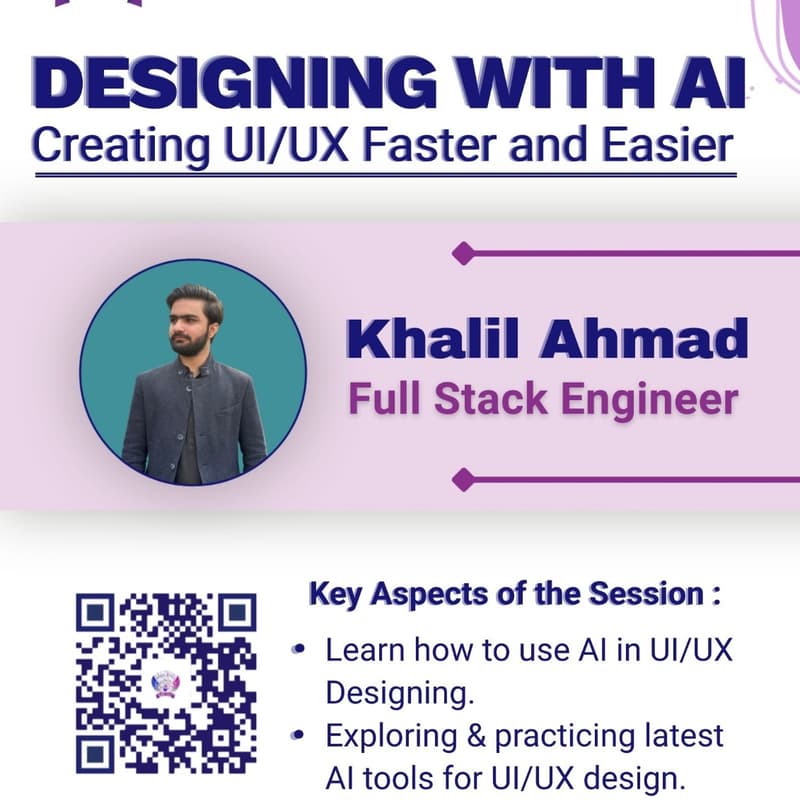 DESIGNING WITH AI
Creating UI/UX Faster and Easier

Khalil Ahmad
Full Stack Engineer

Key Aspects of the Session :
• Learn how to use AI in UI/UX Designing.
• Exploring & practicing latest AI tools for UI/UX design.